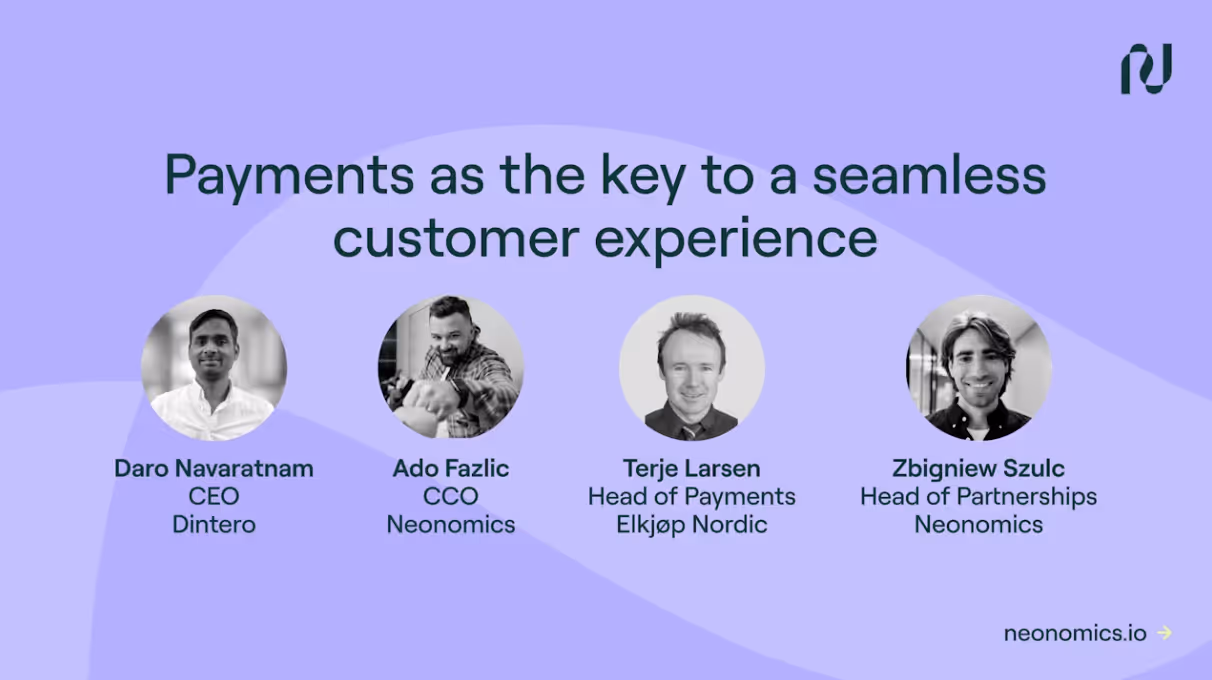 Payments as the key to a seamless customer experience

Daro Navaratnam
CEO
Dintero

Ado Fazlic
CCO
Neonomics

Terje Larsen
Head of Payments
Elkjøp Nordic

Zbigniew Szulc
Head of Partnerships
Neonomics

neonomics.io →